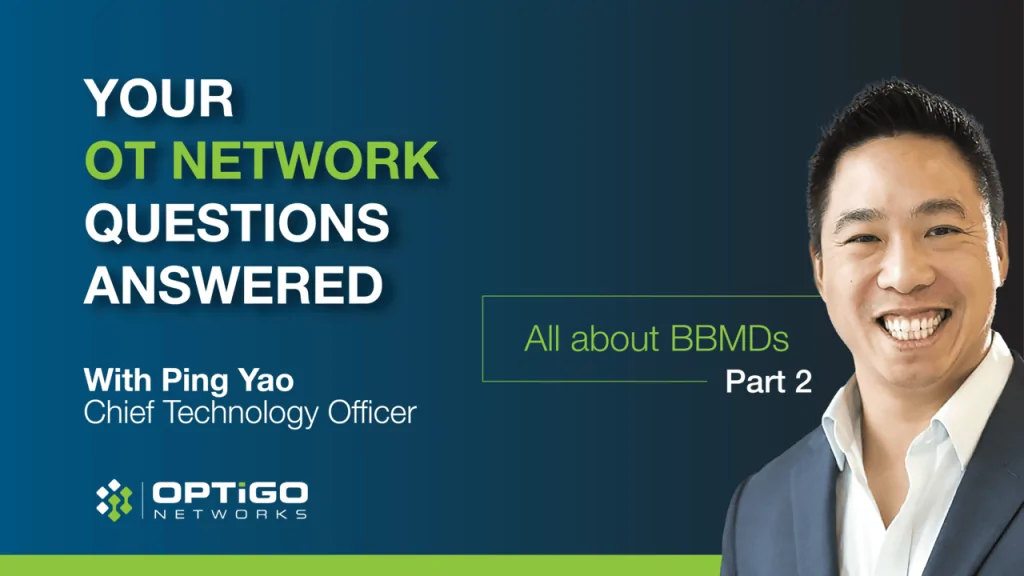 YOUR
OT NETWORK
QUESTIONS
ANSWERED

With Ping Yao
Chief Technology Officer

All about BBMDs
Part 2

OPTiGO
NETWORKS